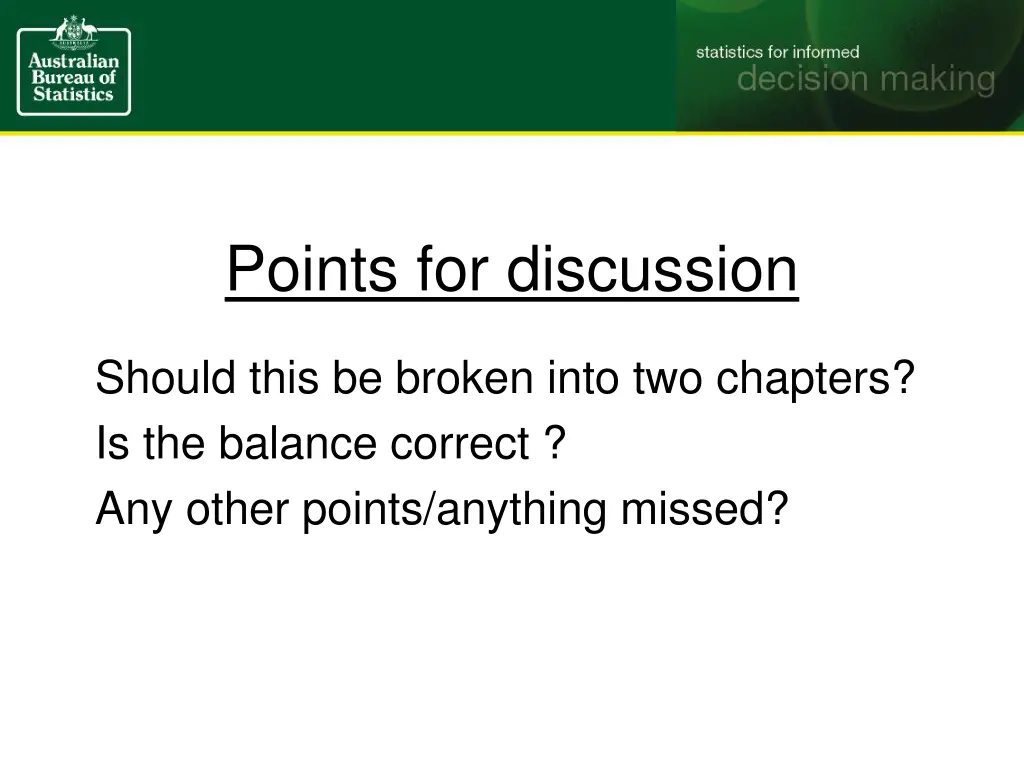 Australian Bureau of Statistics

statistics for informed
decision making

Points for discussion

Should this be broken into two chapters?
Is the balance correct ?
Any other points/anything missed?